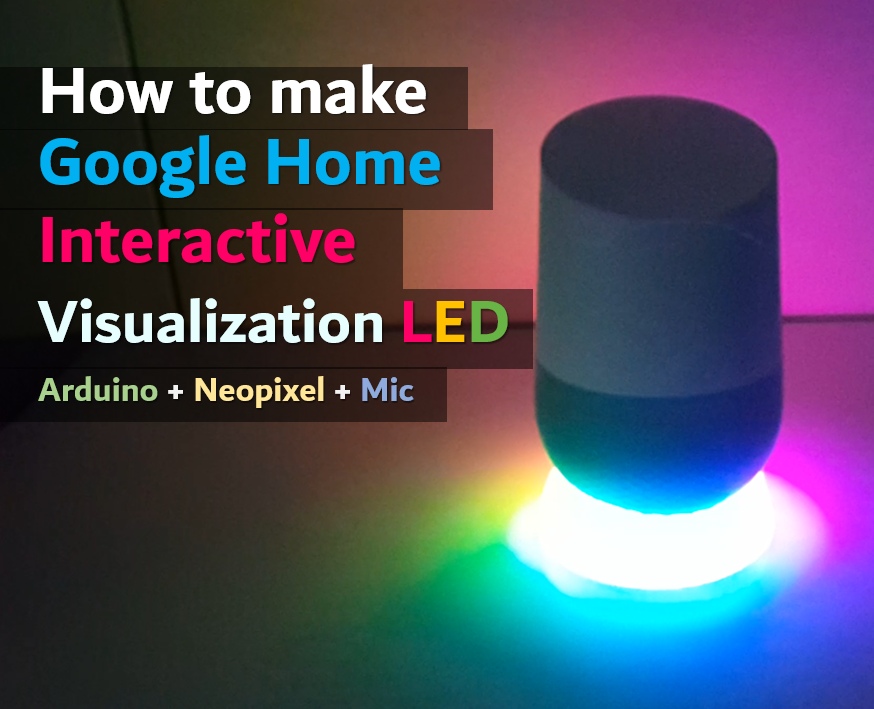 How to make
Google Home
Interactive
Visualization LED
Arduino + Neopixel + Mic